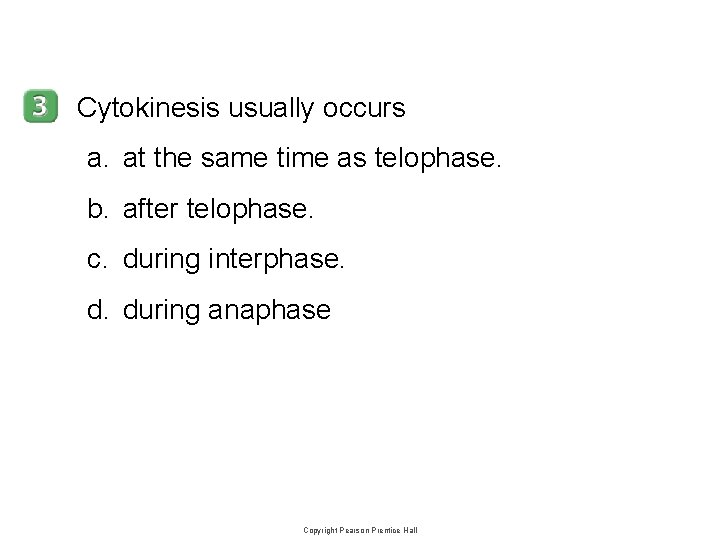 3 Cytokinesis usually occurs

a. at the same time as telophase.

b. after telophase.

c. during interphase.

d. during anaphase

Copyright Pearson Prentice Hall